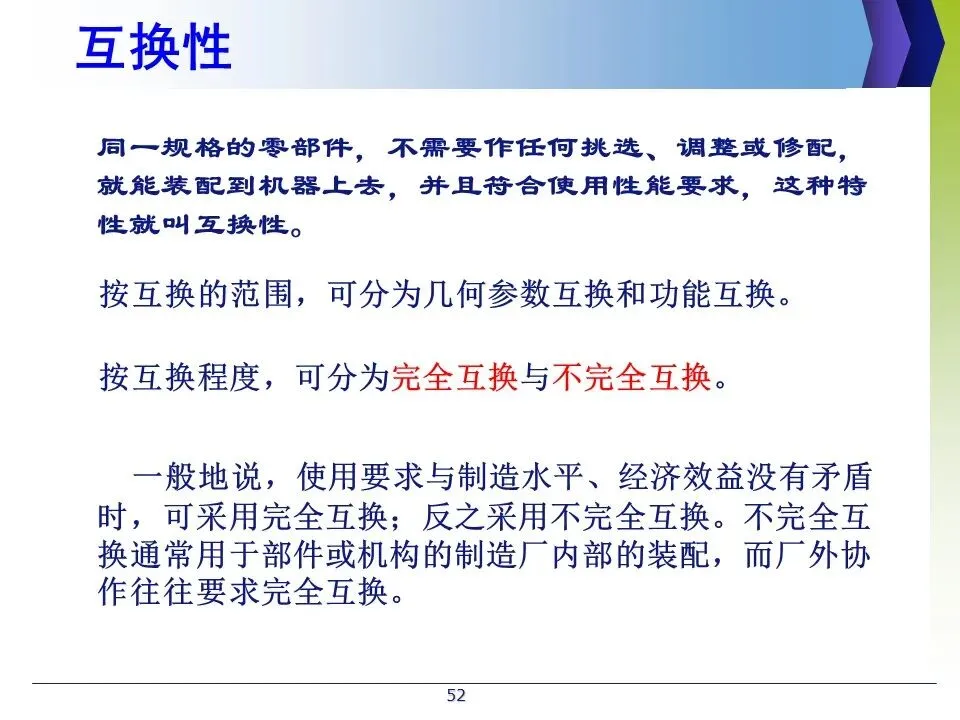 互换性

同一规格的零部件，不需要作任何挑选、调整或修配，就能装配到机器上去，并且符合使用性能要求，这种特性就叫互换性。

按互换的范围，可分为几何参数互换和功能互换。

按互换程度，可分为完全互换与不完全互换。

一般地说，使用要求与制造水平、经济效益没有矛盾时，可采用完全互换；反之采用不完全互换。不完全互换通常用于部件或机构的制造厂内部的装配，而厂外协作往往要求完全互换。

52